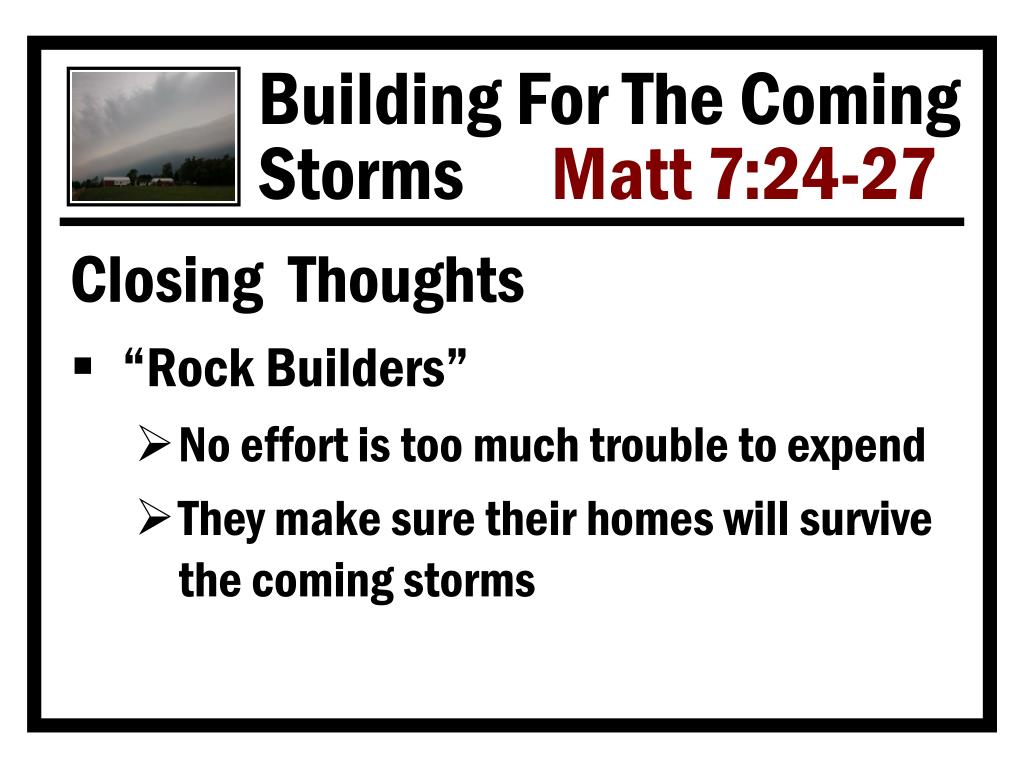 Building For The Coming Storms Matt 7:24-27

Closing Thoughts

▪ “Rock Builders”

➢ No effort is too much trouble to expend

➢ They make sure their homes will survive the coming storms